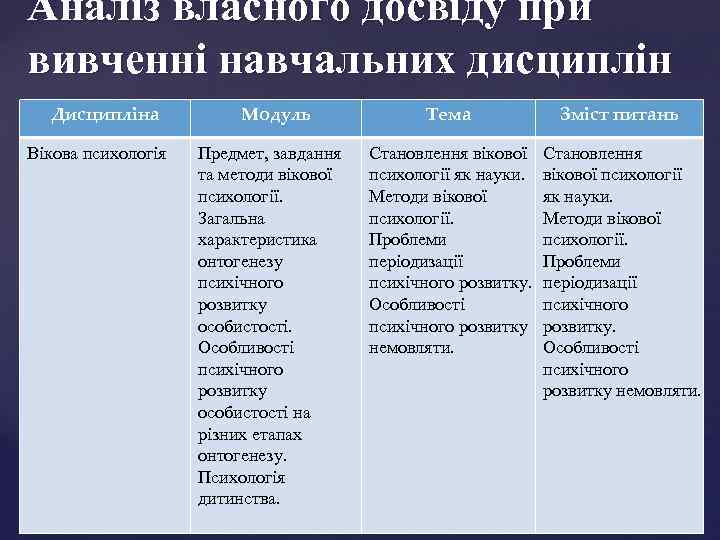 Аналіз власного досвіду при вивченні навчальних дисциплін

| Дисципліна | Модуль | Тема | Зміст питань |
|---|---|---|---|
| Вікова психологія | Предмет, завдання та методи вікової психології. Загальна характеристика онтогенезу психічного розвитку особистості. Особливості психічного розвитку особистості на різних етапах онтогенезу. Психологія дитинства. | Становлення вікової психології як науки. Методи вікової психології. Проблеми періодизації психічного розвитку. Особливості психічного розвитку немовляти. | Становлення вікової психології як науки. Методи вікової психології. Проблеми періодизації психічного розвитку. Особливості психічного розвитку немовляти. |